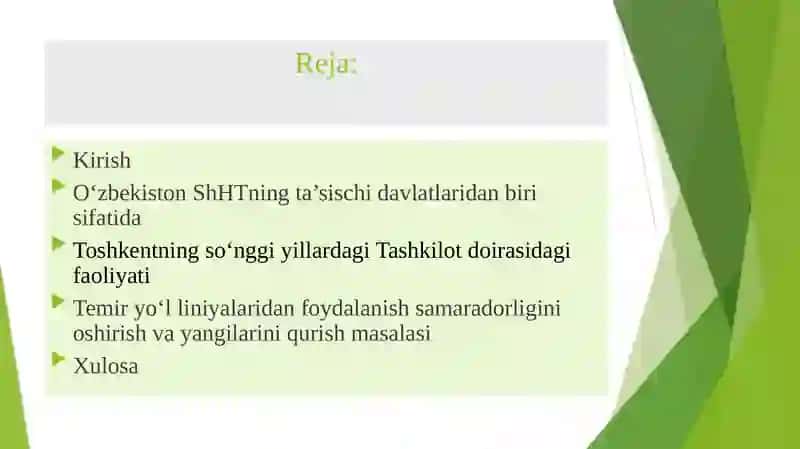 Reja:

Kirish

O‘zbekiston ShHTning ta’sischi davlatlaridan biri sifatida

Toshkentning so‘nggi yillardagi Tashkilot doirasidagi faoliyati

Temir yo‘l liniyalaridan foydalanish samaradorligini oshirish va yangilarini qurish masalasi

Xulosa